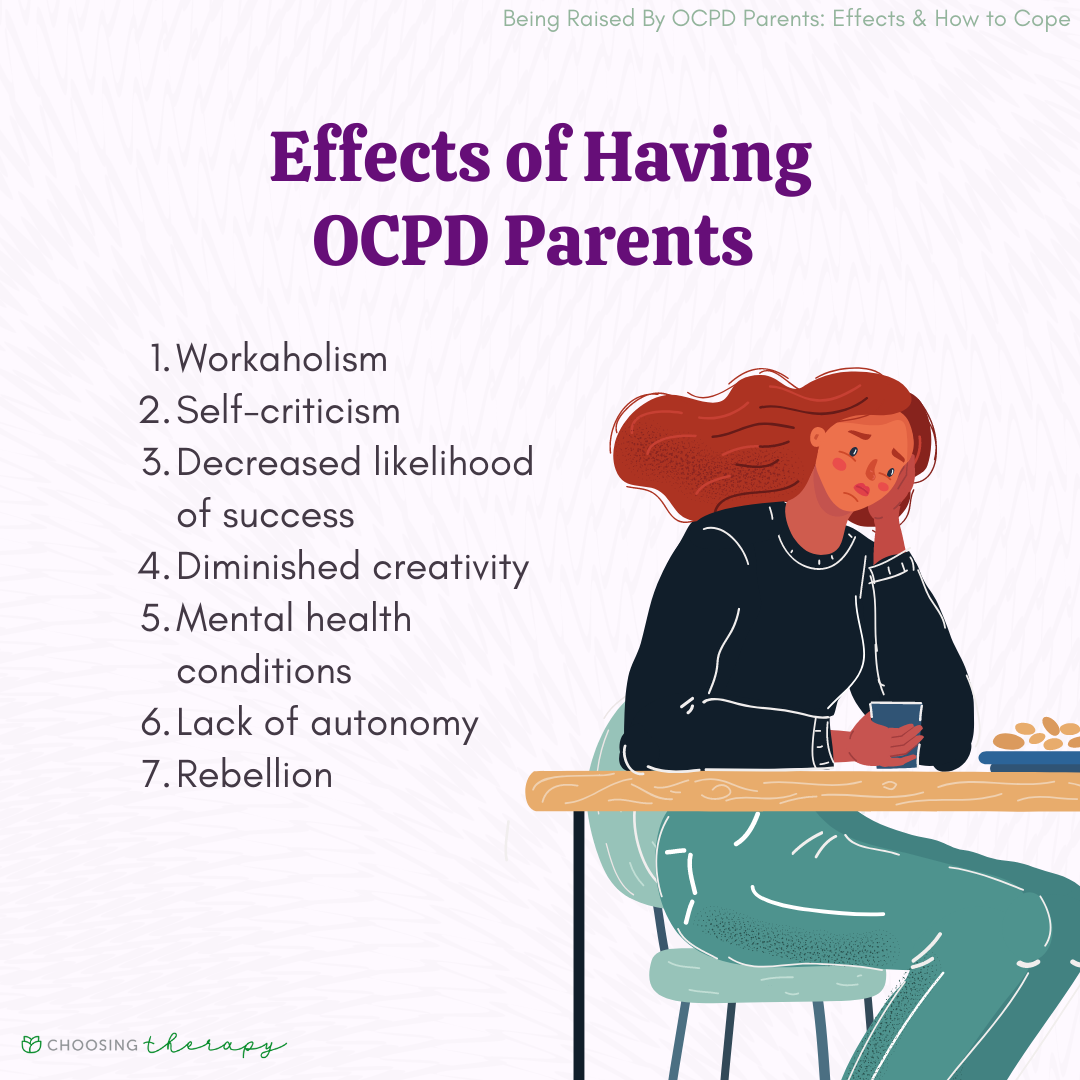 Being Raised By OCPD Parents: Effects & How to Cope

Effects of Having OCPD Parents

1. Workaholism
2. Self-criticism
3. Decreased likelihood of success
4. Diminished creativity
5. Mental health conditions
6. Lack of autonomy
7. Rebellion

CHOOSING therapy